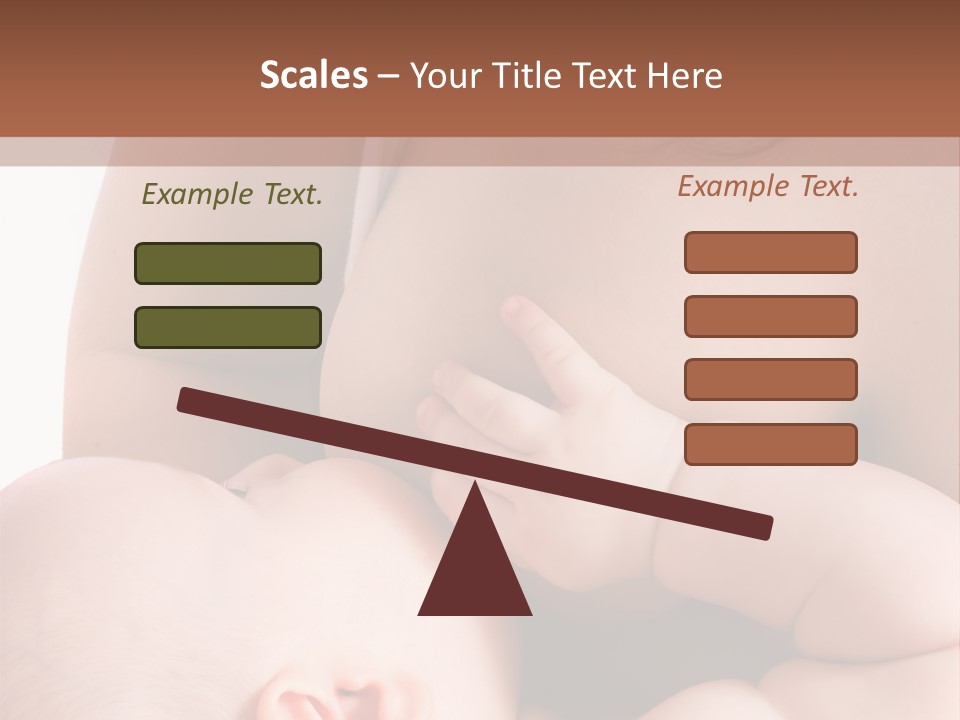 Scales – Your Title Text Here

Example Text.

Example Text.